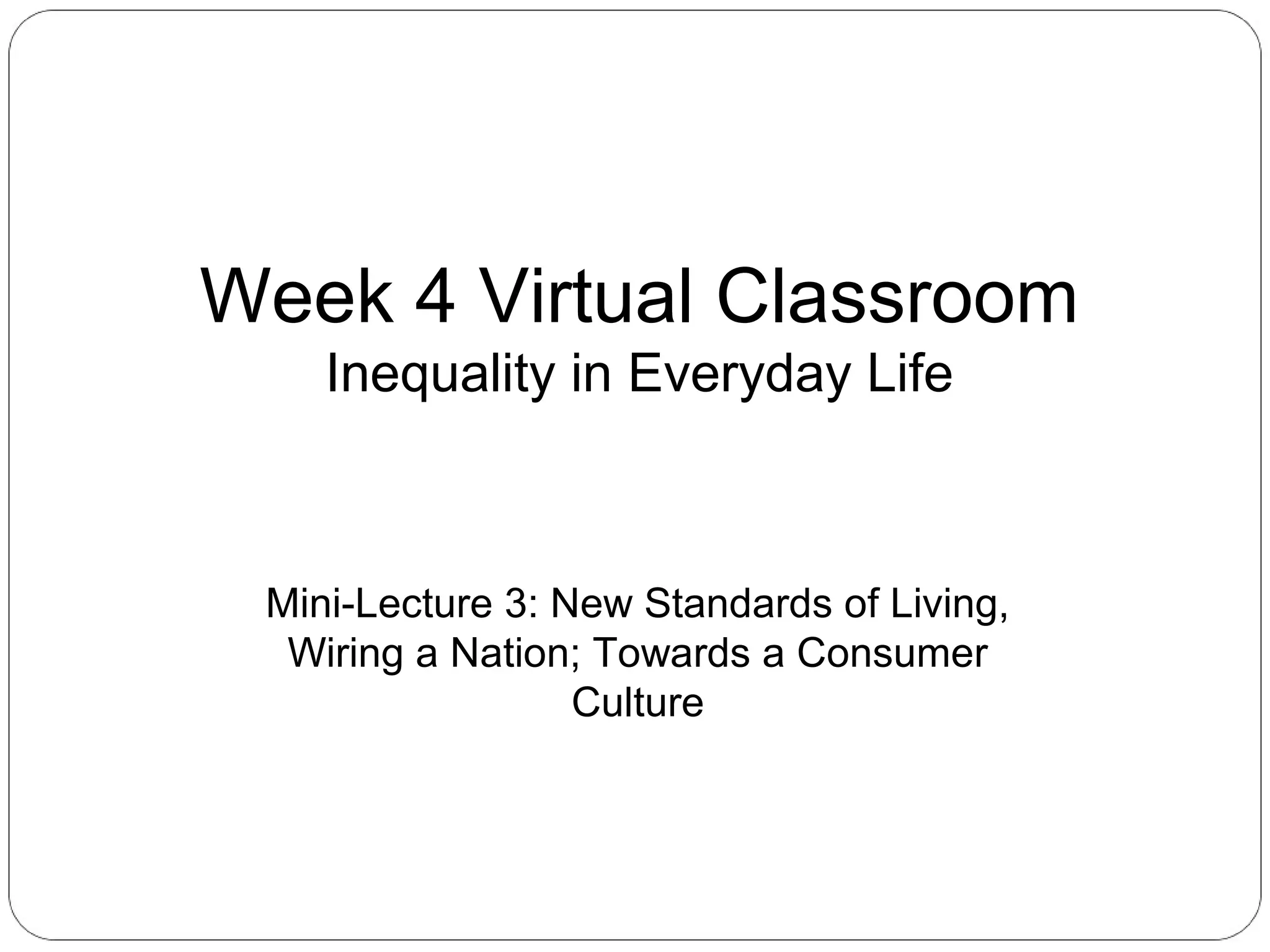 Week 4 Virtual Classroom
Inequality in Everyday Life

Mini-Lecture 3: New Standards of Living, Wiring a Nation; Towards a Consumer Culture